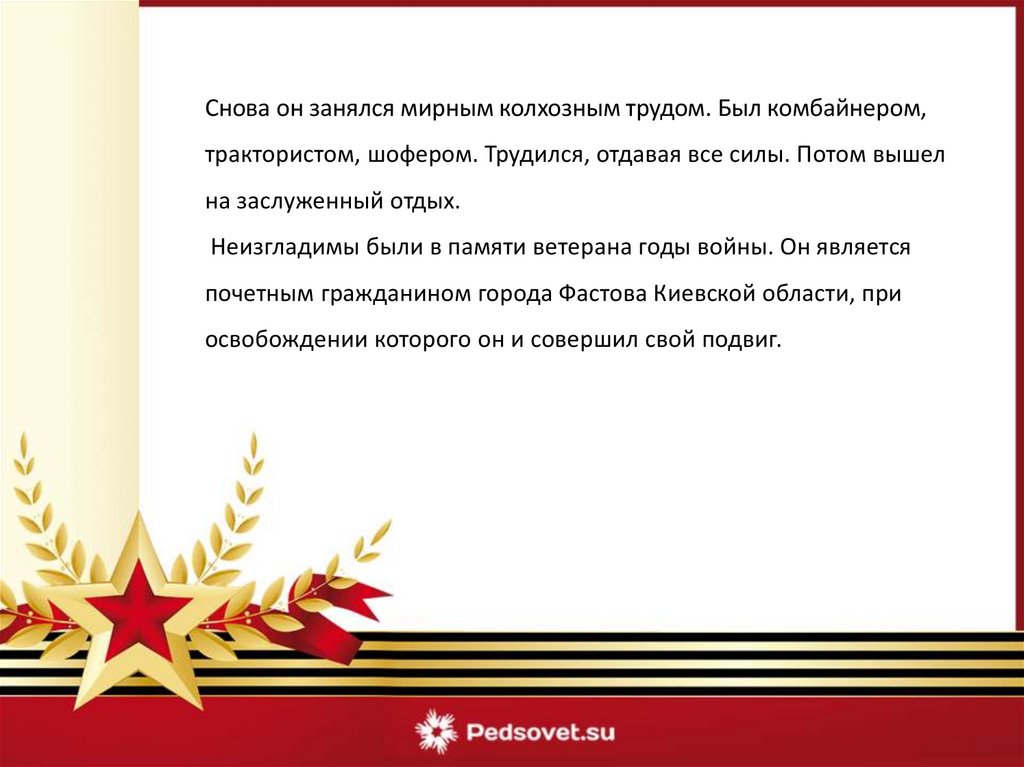 Снова он занялся мирным колхозным трудом. Был комбайнером, трактористом, шофером. Трудился, отдавая все силы. Потом вышел на заслуженный отдых.

Неизгладимы были в памяти ветерана годы войны. Он является почетным гражданином города Фастова Киевской области, при освобождении которого он и совершил свой подвиг.

Pedsovet.su